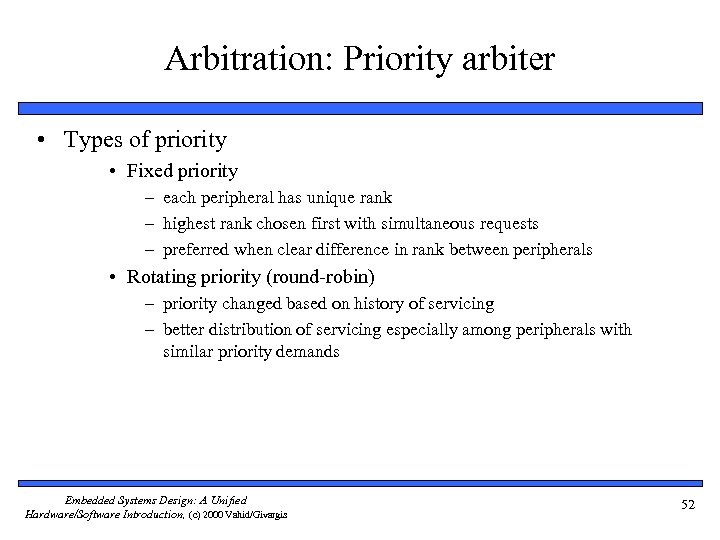 Arbitration: Priority arbiter

• Types of priority

• Fixed priority

– each peripheral has unique rank

– highest rank chosen first with simultaneous requests

– preferred when clear difference in rank between peripherals

• Rotating priority (round-robin)

– priority changed based on history of servicing

– better distribution of servicing especially among peripherals with similar priority demands

Embedded Systems Design: A Unified Hardware/Software Introduction, (c) 2000 Vahid/Givargis

52